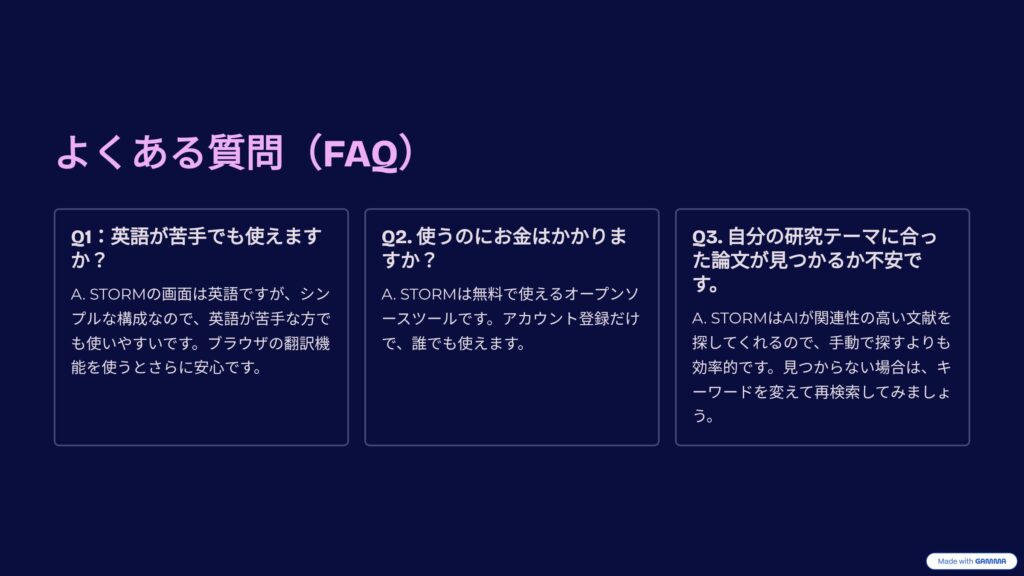 よくある質問（FAQ）

Q1：英語が苦手でも使えますか？

A. STORMの画面は英語ですが、シンプルな構成なので、英語が苦手な方でも使いやすいです。ブラウザの翻訳機能を使うとさらに安心です。

Q2. 使うのにお金はかかりますか？

A. STORMは無料で使えるオープンソースツールです。アカウント登録だけで、誰でも使えます。

Q3. 自分の研究テーマに合った論文が見つかるか不安です。

A. STORMはAIが関連性の高い文献を探してくれるので、手動で探すよりも効率的です。見つからない場合は、キーワードを変えて再検索してみましょう。

Made with GAMMA